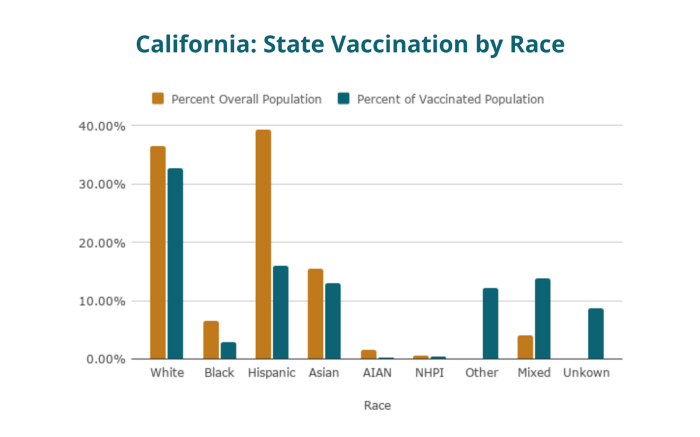 California: State Vaccination by Race

Percent Overall Population
Percent of Vaccinated Population

40.00%
30.00%
20.00%
10.00%
0.00%

White
Black
Hispanic
Asian
AIAN
NHPI
Other
Mixed
Unkown

Race